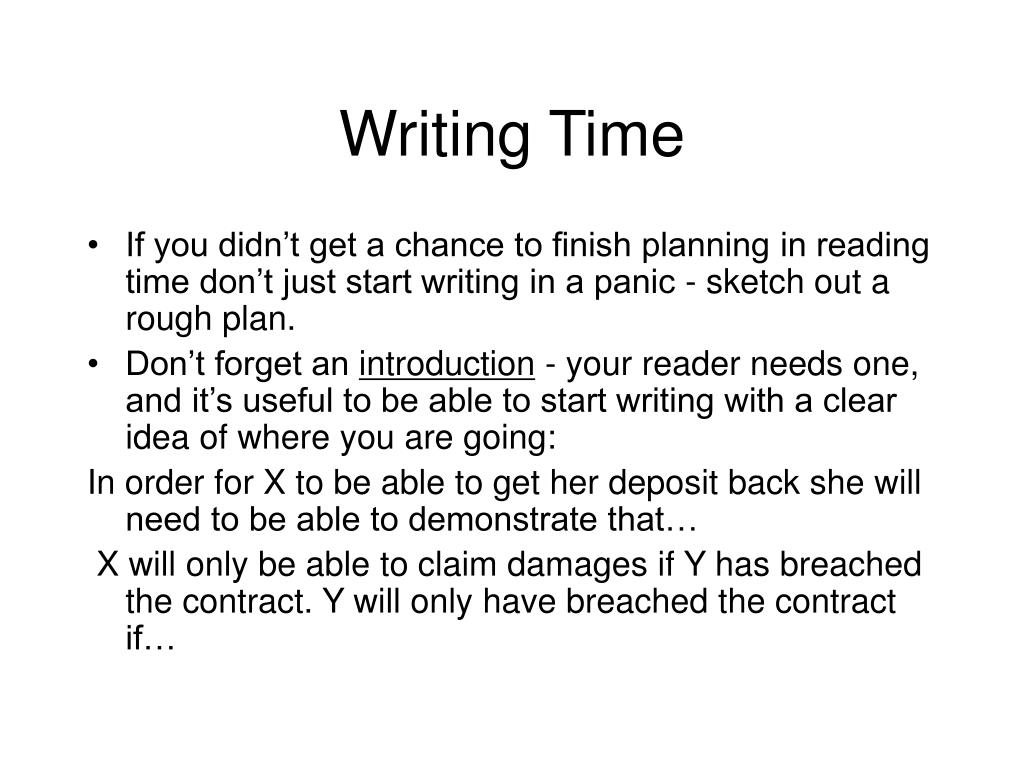 Writing Time

• If you didn’t get a chance to finish planning in reading time don’t just start writing in a panic - sketch out a rough plan.
• Don’t forget an introduction - your reader needs one, and it’s useful to be able to start writing with a clear idea of where you are going:

In order for X to be able to get her deposit back she will need to be able to demonstrate that…

X will only be able to claim damages if Y has breached the contract. Y will only have breached the contract if…